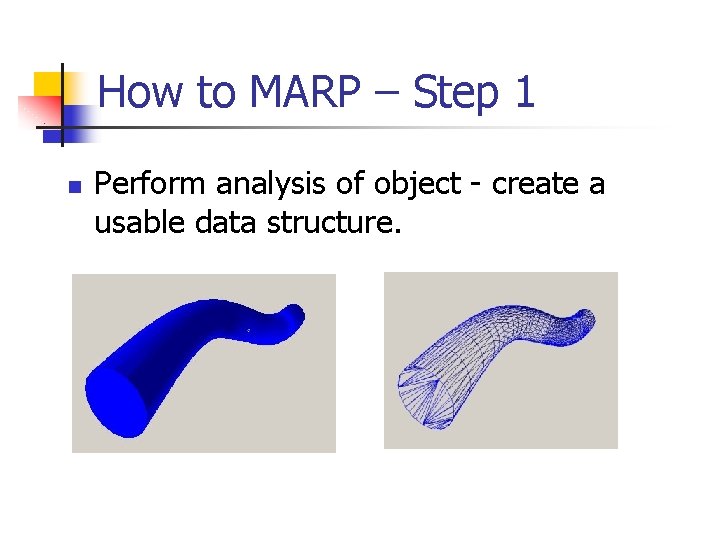 How to MARP – Step 1

Perform analysis of object - create a usable data structure.